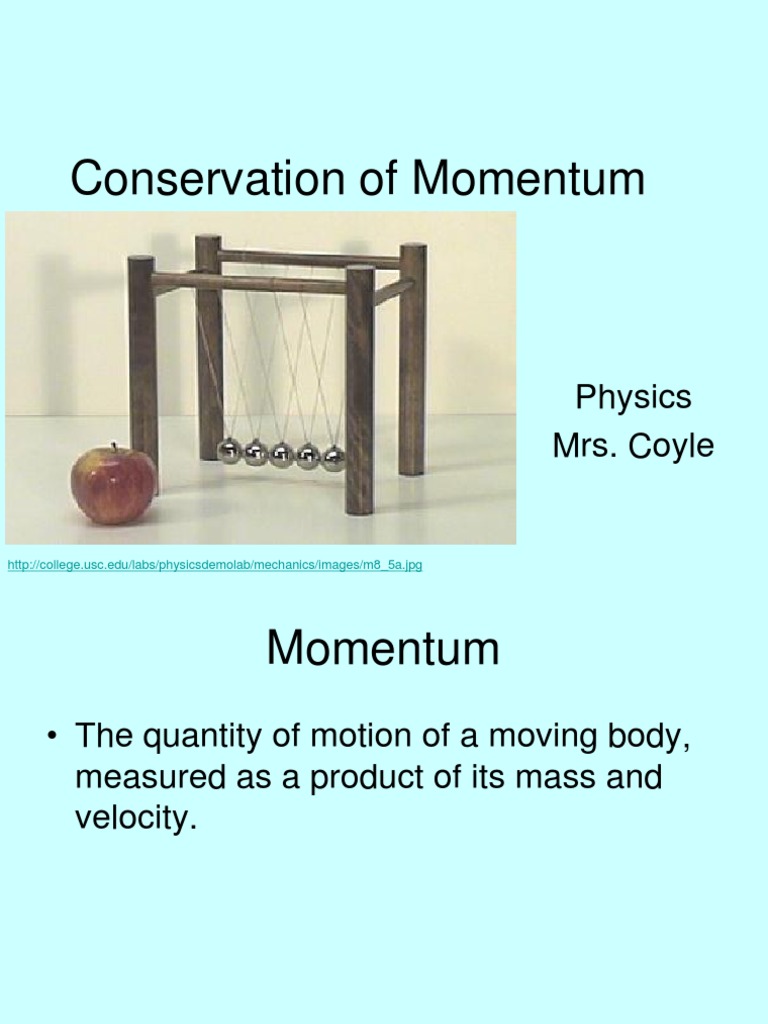 Conservation of Momentum

Physics
Mrs. Coyle

http://college.usc.edu/labs/physicsdemolab/mechanics/images/m8_5a.jpg

Momentum

• The quantity of motion of a moving body, measured as a product of its mass and velocity.